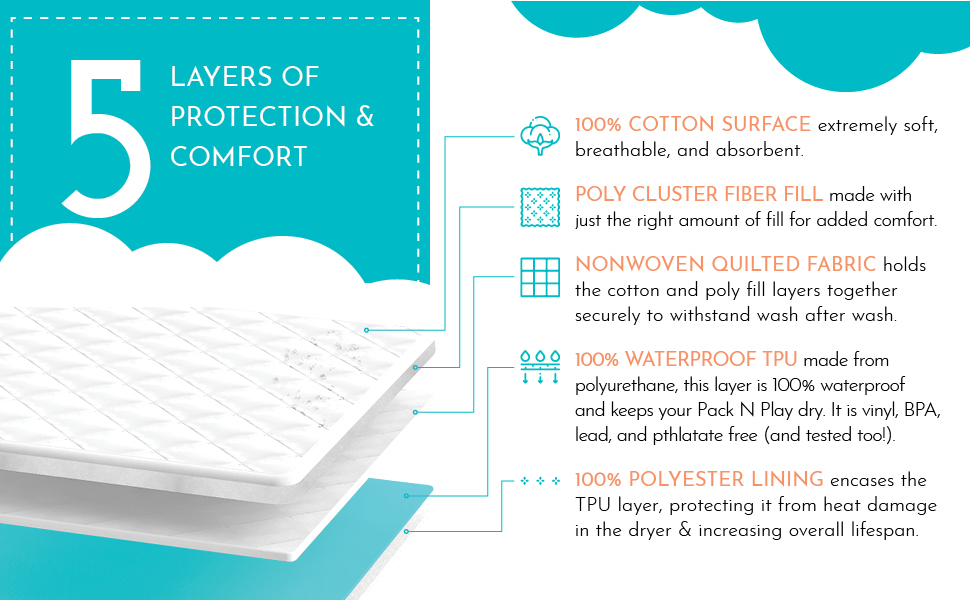 5 LAYERS OF PROTECTION & COMFORT

100% COTTON SURFACE extremely soft, breathable, and absorbent.

POLY CLUSTER FIBER FILL made with just the right amount of fill for added comfort.

NONWOVEN QUILTED FABRIC holds the cotton and poly fill layers together securely to withstand wash after wash.

100% WATERPROOF TPU made from polyurethane, this layer is 100% waterproof and keeps your Pack N Play dry. It is vinyl, BPA, lead, and pthlatate free (and tested too!).

100% POLYESTER LINING encases the TPU layer, protecting it from heat damage in the dryer & increasing overall lifespan.